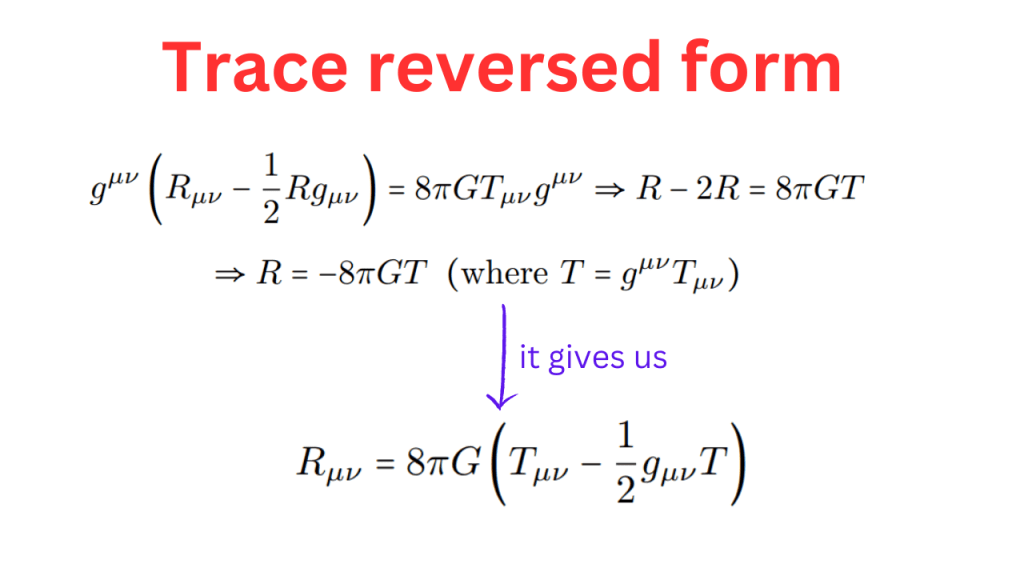 Trace reversed form

$g^{\mu\nu}\left(R_{\mu\nu} - \frac{1}{2}Rg_{\mu\nu}\right) = 8\pi G T_{\mu\nu}g^{\mu\nu} \Rightarrow R - 2R = 8\pi G T$

$\Rightarrow R = -8\pi G T$ (where $T = g^{\mu\nu}T_{\mu\nu}$)

it gives us

$R_{\mu\nu} = 8\pi G\left(T_{\mu\nu} - \frac{1}{2}g_{\mu\nu}T\right)$